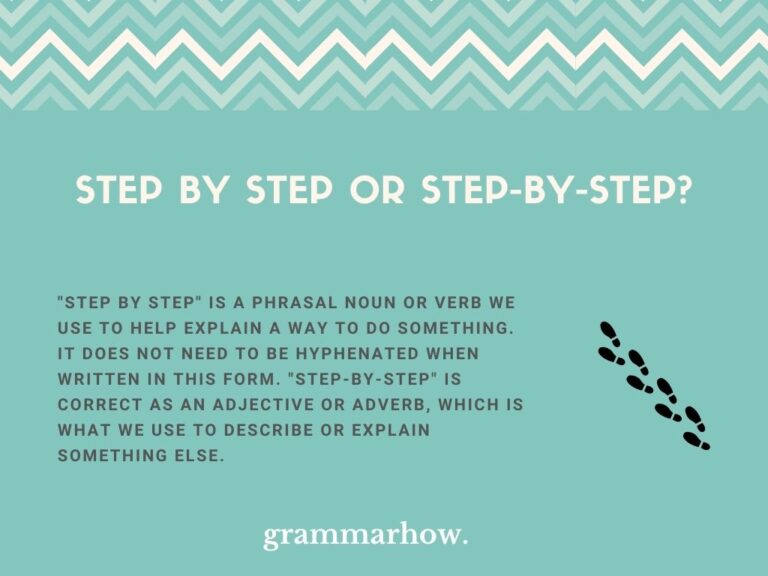 STEP BY STEP OR STEP-BY-STEP?

"STEP BY STEP" IS A PHRASAL NOUN OR VERB WE USE TO HELP EXPLAIN A WAY TO DO SOMETHING. IT DOES NOT NEED TO BE HYPHENATED WHEN WRITTEN IN THIS FORM. "STEP-BY-STEP" IS CORRECT AS AN ADJECTIVE OR ADVERB, WHICH IS WHAT WE USE TO DESCRIBE OR EXPLAIN SOMETHING ELSE.

grammarhow.